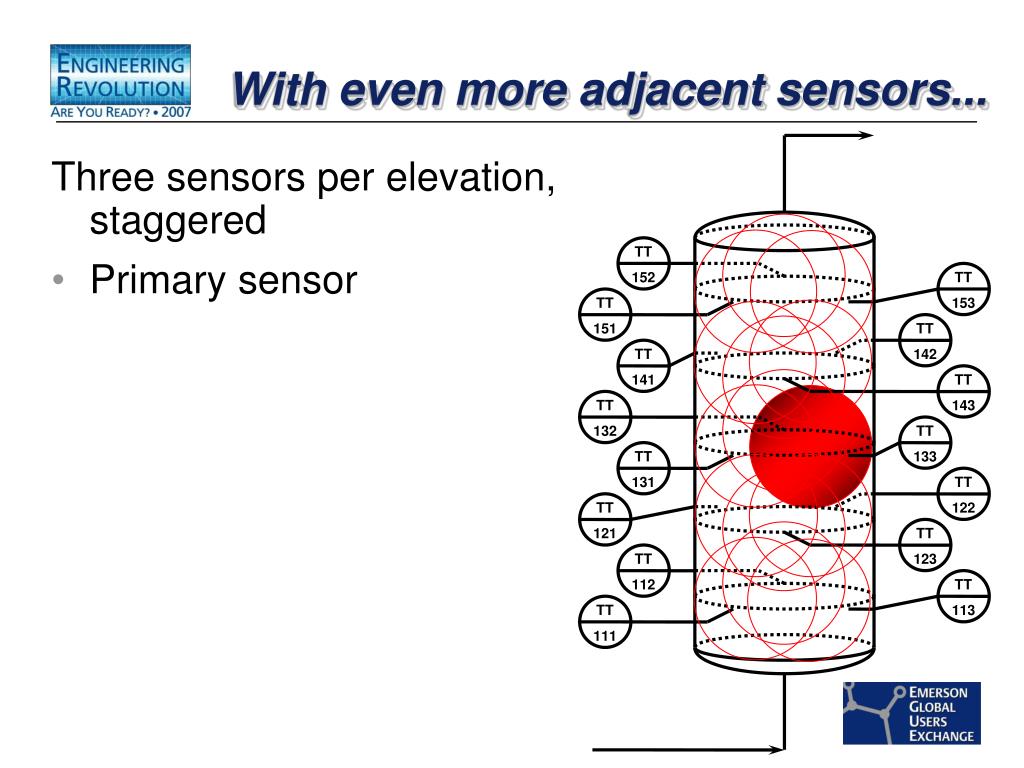 ENGINEERING REVOLUTION
ARE YOU READY? • 2007

With even more adjacent sensors...

Three sensors per elevation, staggered

• Primary sensor

TT 152
TT 151
TT 141
TT 132
TT 131
TT 121
TT 112
TT 111
TT 153
TT 142
TT 143
TT 133
TT 122
TT 123
TT 113

EMERSON
GLOBAL
USERS
EXCHANGE